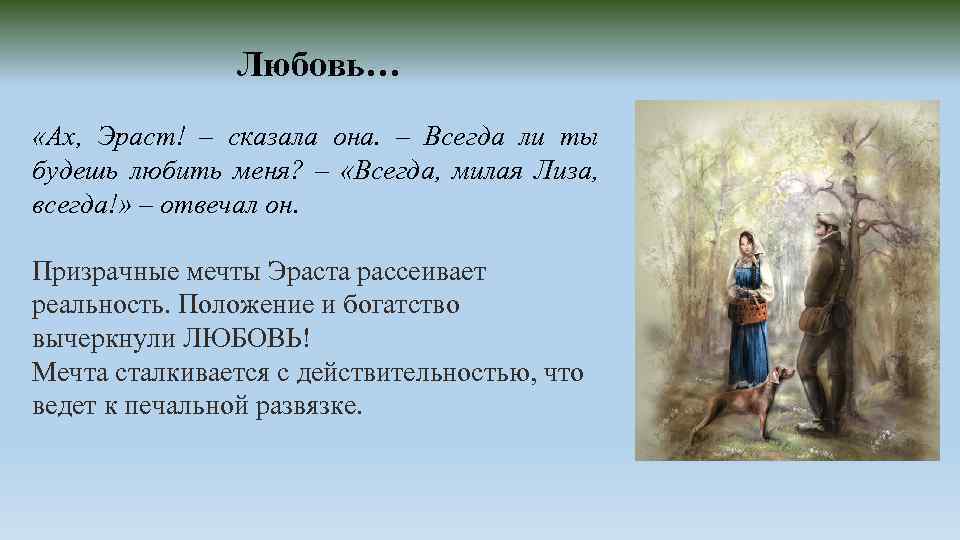 Любовь…

«Ах, Эраст! – сказала она. – Всегда ли ты будешь любить меня? – «Всегда, милая Лиза, всегда!» – отвечал он.

Призрачные мечты Эраста рассеивает реальность. Положение и богатство вычеркнули ЛЮБОВЬ!
Мечта сталкивается с действительностью, что ведет к печальной развязке.